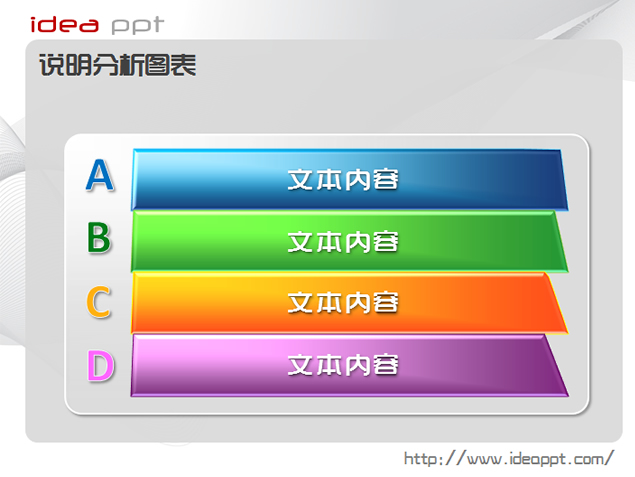 idea ppt

说明分析图表

A
文本内容

B
文本内容

C
文本内容

D
文本内容

http://www.ideappt.com/